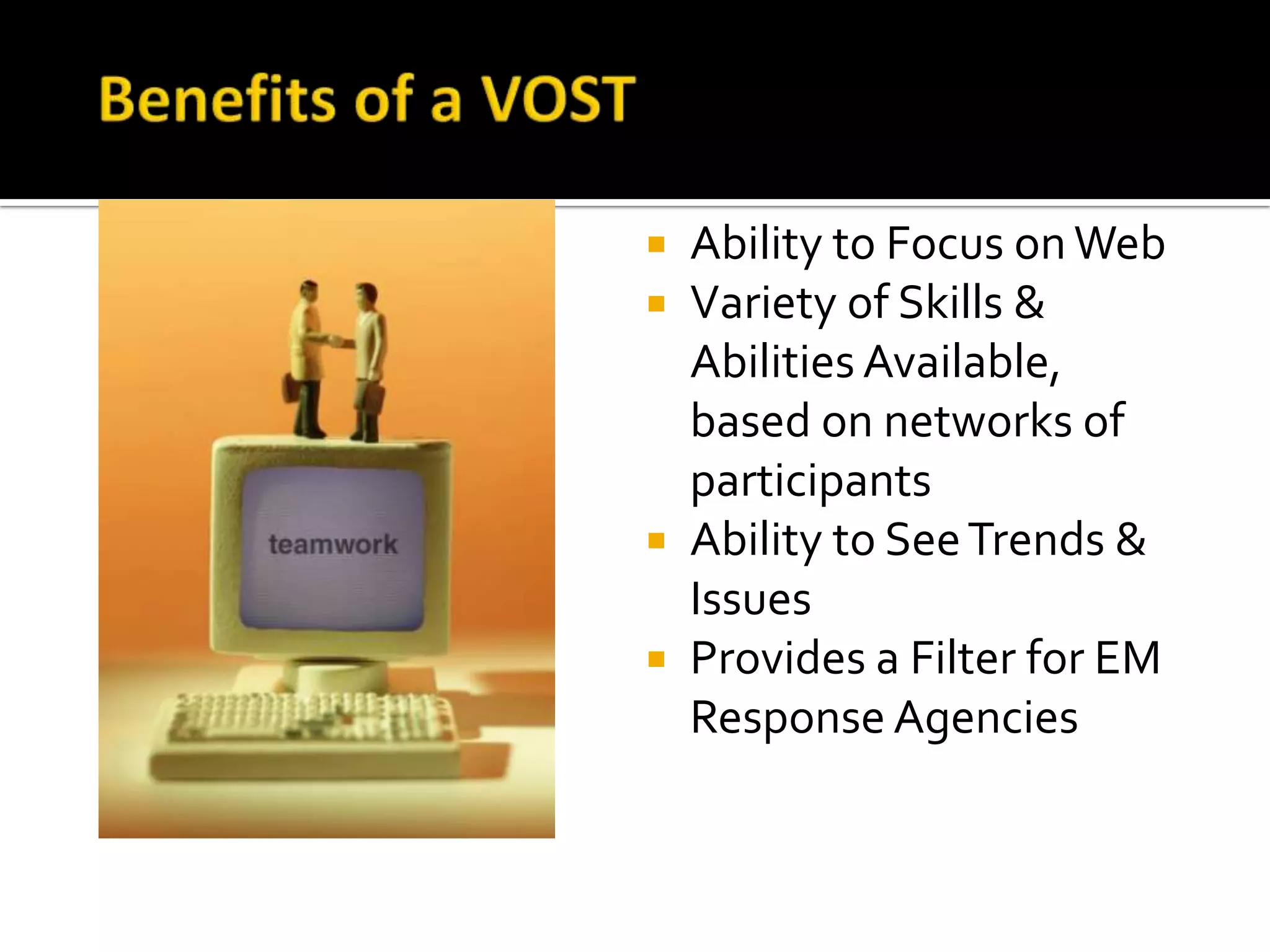 Benefits of a VOST

teamwork

- Ability to Focus on Web
- Variety of Skills & Abilities Available, based on networks of participants
- Ability to See Trends & Issues
- Provides a Filter for EM Response Agencies